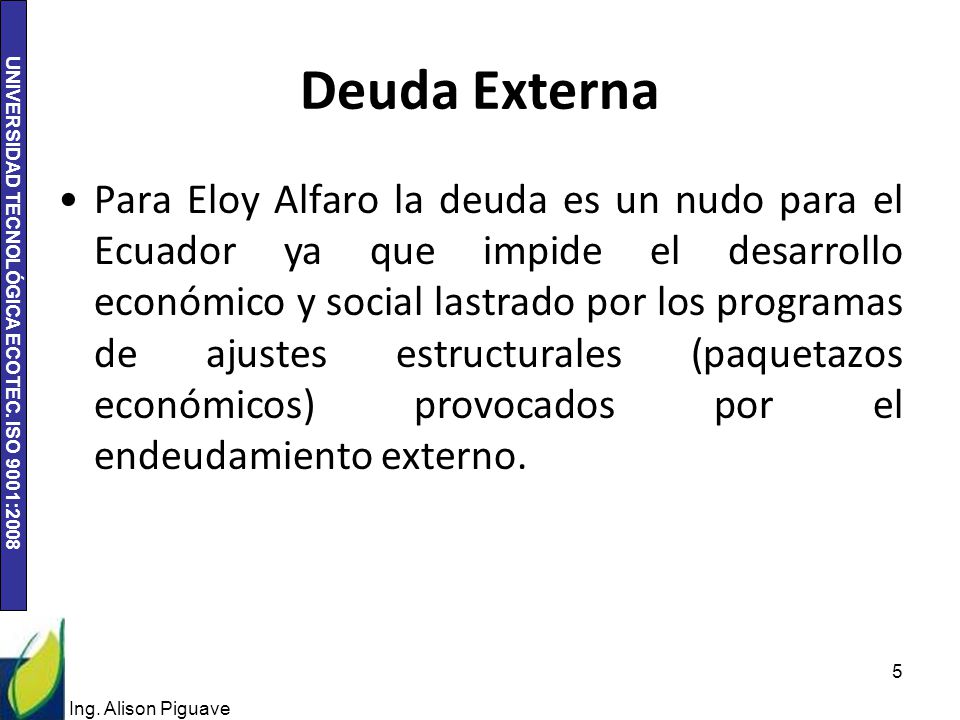 UNIVERSIDAD TECNOLÓGICA ECOTEC. ISO 9001:2008

Deuda Externa

• Para Eloy Alfaro la deuda es un nudo para el Ecuador ya que impide el desarrollo económico y social lastrado por los programas de ajustes estructurales (paquetazos económicos) provocados por el endeudamiento externo.

5

Ing. Alison Piguave